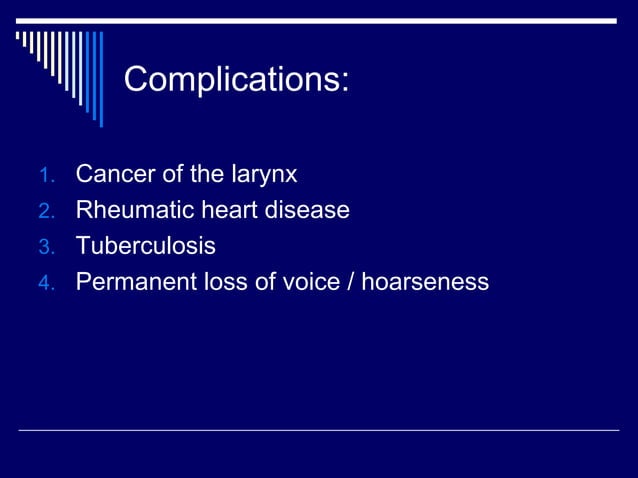 Complications:

1. Cancer of the larynx
2. Rheumatic heart disease
3. Tuberculosis
4. Permanent loss of voice / hoarseness